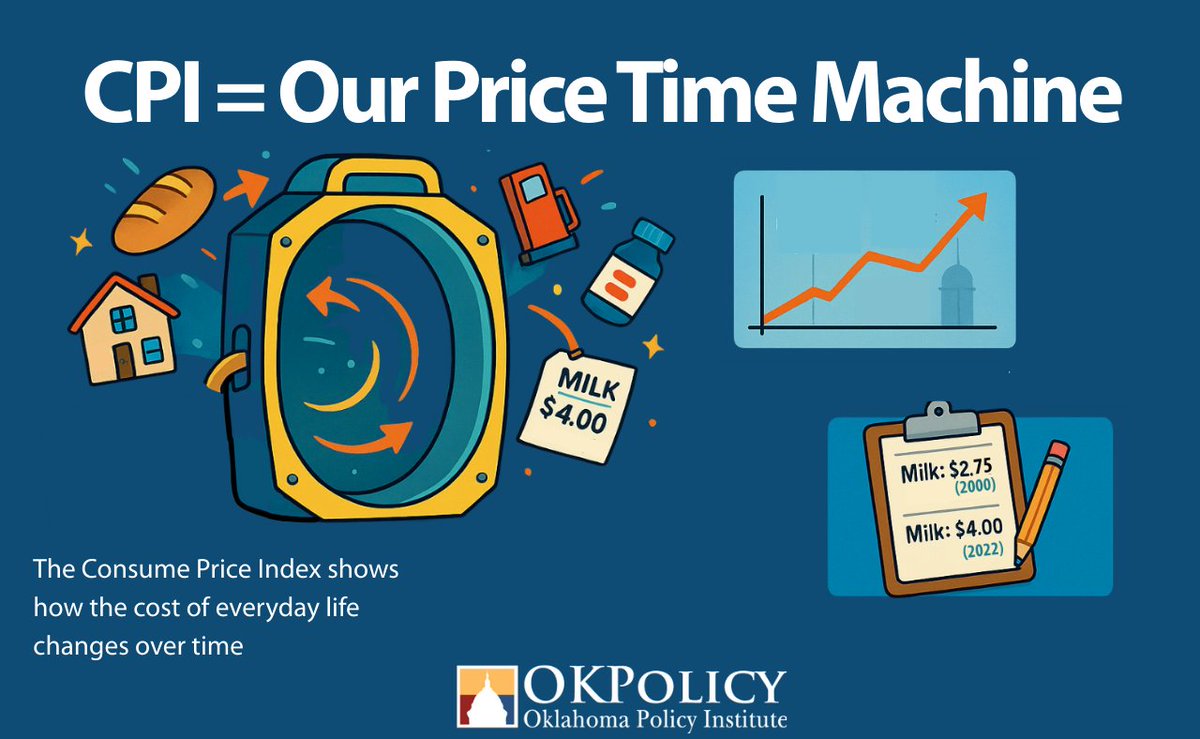 CPI = Our Price Time Machine

MILK
$4.00

Milk: $2.75
(2000)

Milk: $4.00
(2022)

The Consume Price Index shows how the cost of everyday life changes over time

OKPOLICY
Oklahoma Policy Institute